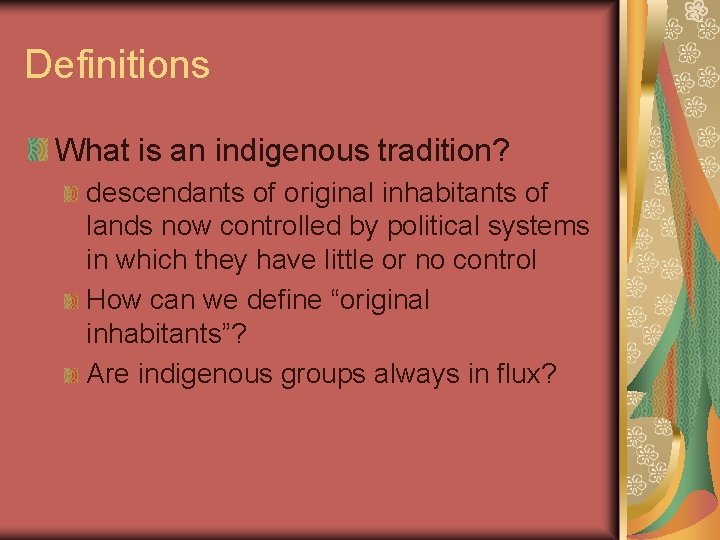 Definitions

What is an indigenous tradition?

descendants of original inhabitants of lands now controlled by political systems in which they have little or no control

How can we define “original inhabitants”?

Are indigenous groups always in flux?